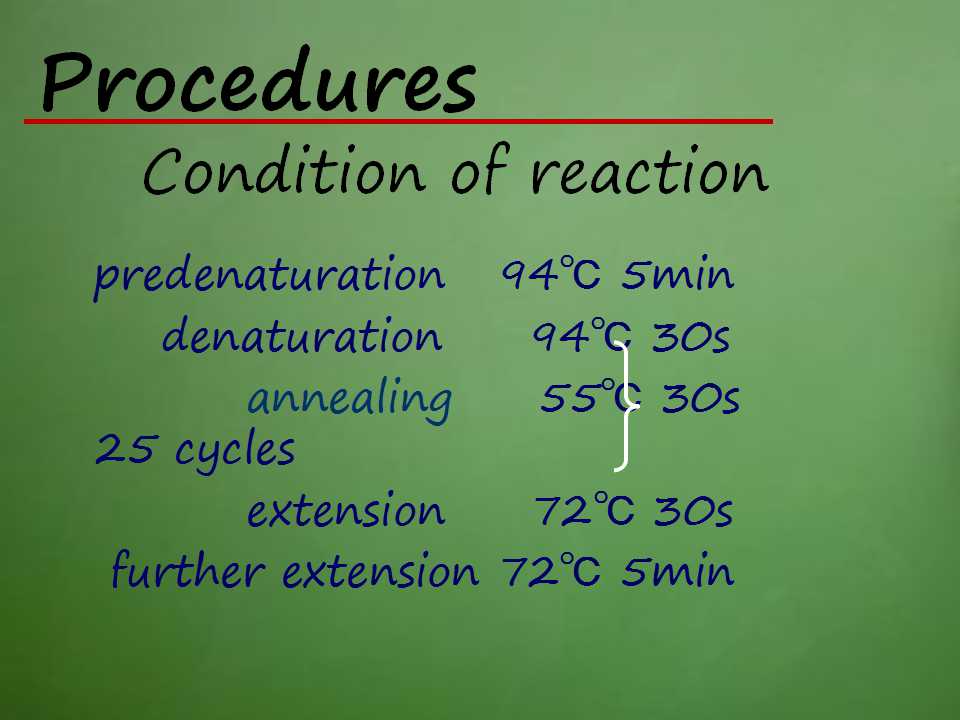 Procedures

Condition of reaction

predenaturation 94℃ 5min
denaturation 94℃ 30s
annealing 55℃ 30s
25 cycles
extension 72℃ 30s
further extension 72℃ 5min